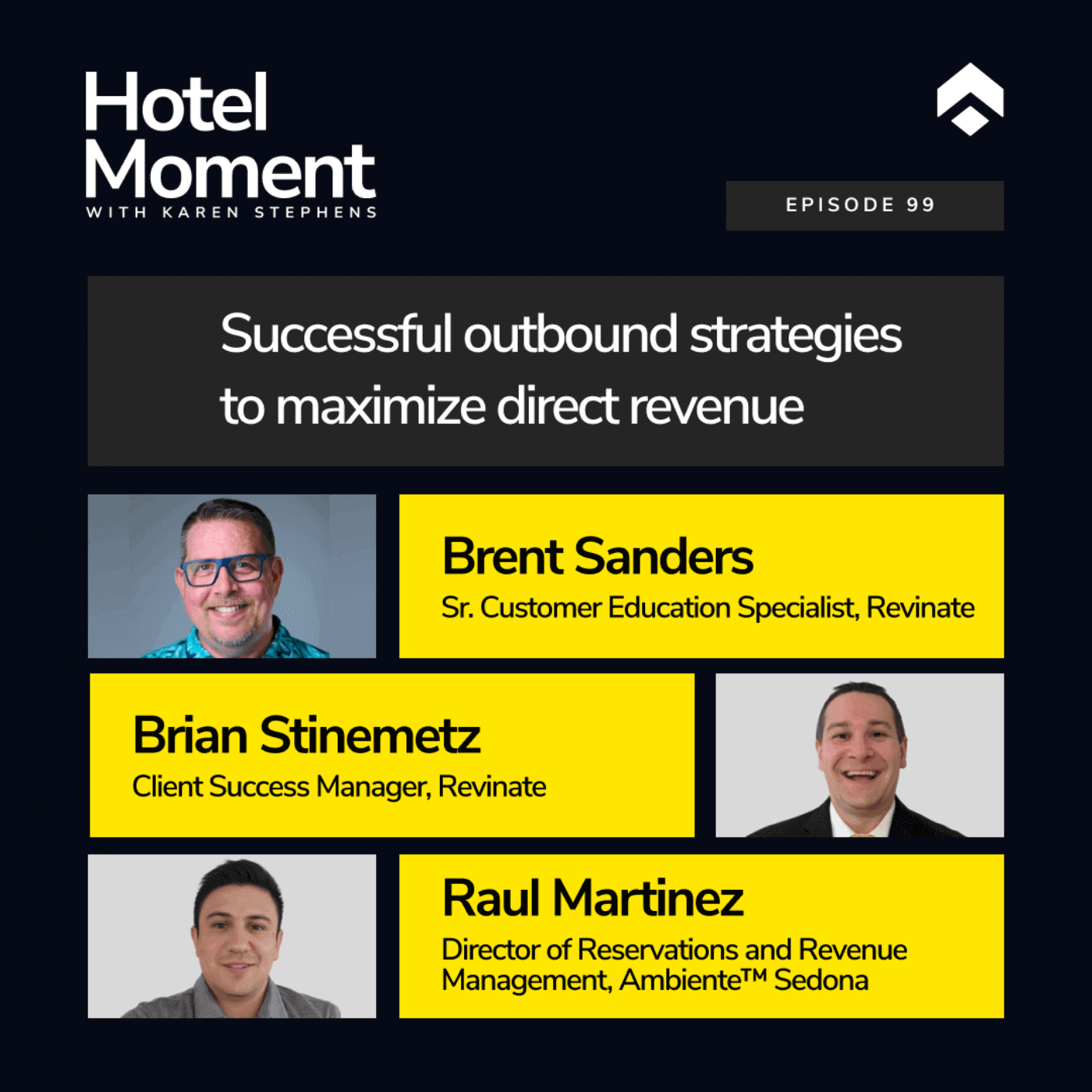 Hotel Moment
WITH KAREN STEPHENS

EPISODE 99

Successful outbound strategies to maximize direct revenue

Brent Sanders
Sr. Customer Education Specialist, Revinate

Brian Stinemetz
Client Success Manager, Revinate

Raul Martinez
Director of Reservations and Revenue Management, Ambiente™ Sedona